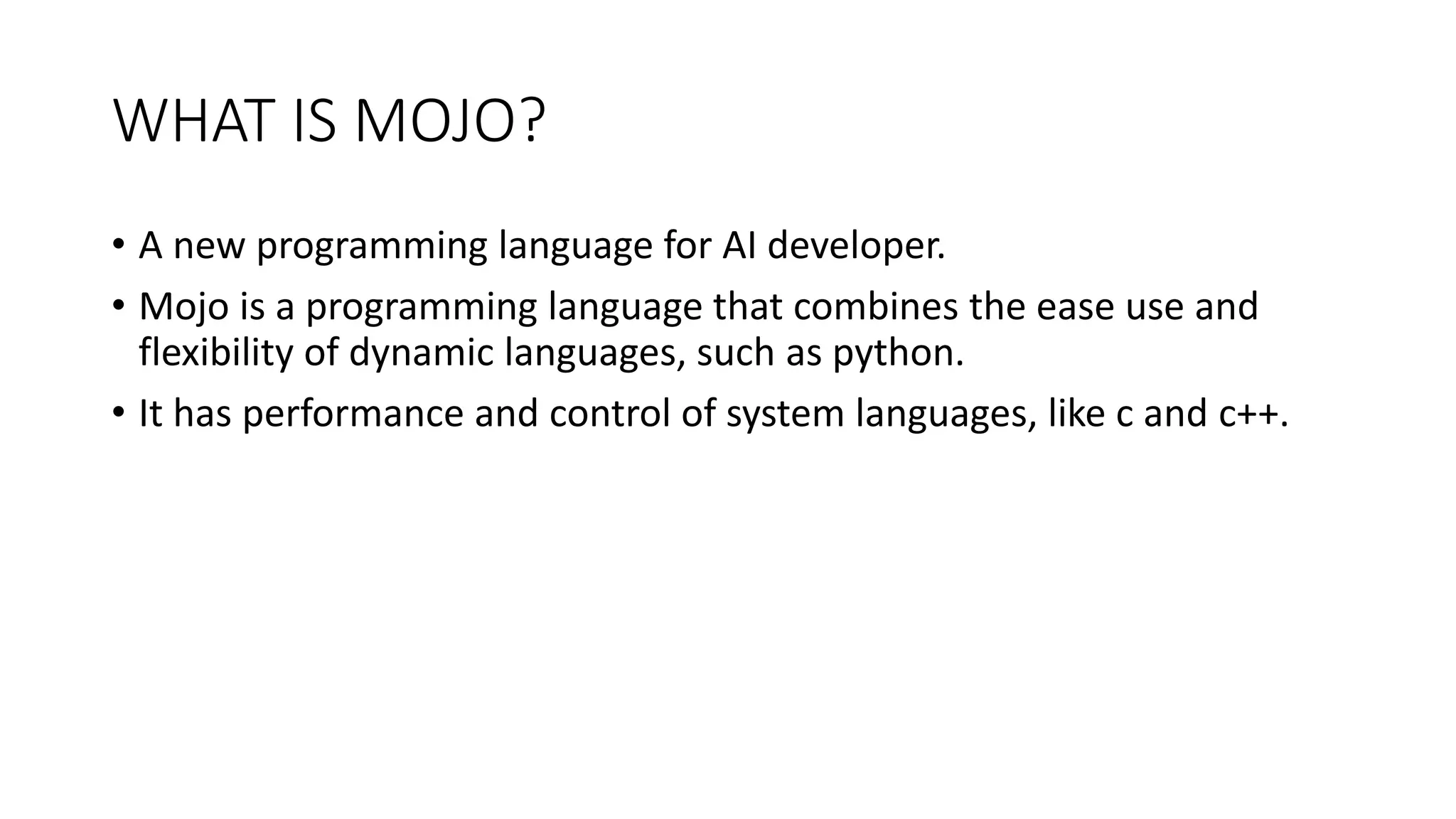 WHAT IS MOJO?

• A new programming language for AI developer.
• Mojo is a programming language that combines the ease use and flexibility of dynamic languages, such as python.
• It has performance and control of system languages, like c and c++.